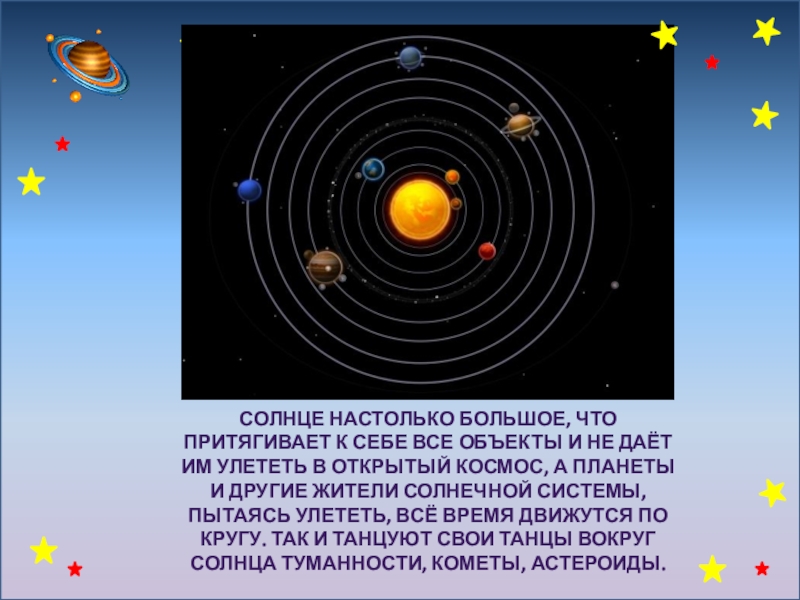 СОЛНЦЕ НАСТОЛЬКО БОЛЬШОЕ, ЧТО ПРИТЯГИВАЕТ К СЕБЕ ВСЕ ОБЪЕКТЫ И НЕ ДАЁТ ИМ УЛЕТЕТЬ В ОТКРЫТЫЙ КОСМОС, А ПЛАНЕТЫ И ДРУГИЕ ЖИТЕЛИ СОЛНЕЧНОЙ СИСТЕМЫ, ПЫТАЯСЬ УЛЕТЕТЬ, ВСЁ ВРЕМЯ ДВИЖУТСЯ ПО КРУГУ. ТАК И ТАНЦУЮТ СВОИ ТАНЦЫ ВОКРУГ СОЛНЦА ТУМАННОСТИ, КОМЕТЫ, АСТЕРОИДЫ.